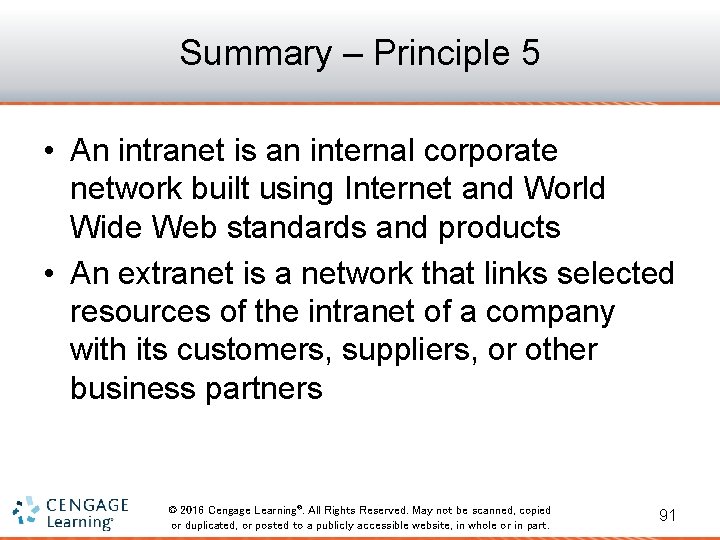 Summary – Principle 5

• An intranet is an internal corporate network built using Internet and World Wide Web standards and products
• An extranet is a network that links selected resources of the intranet of a company with its customers, suppliers, or other business partners

CENGAGE Learning®

© 2016 Cengage Learning®. All Rights Reserved. May not be scanned, copied or duplicated, or posted to a publicly accessible website, in whole or in part.

91